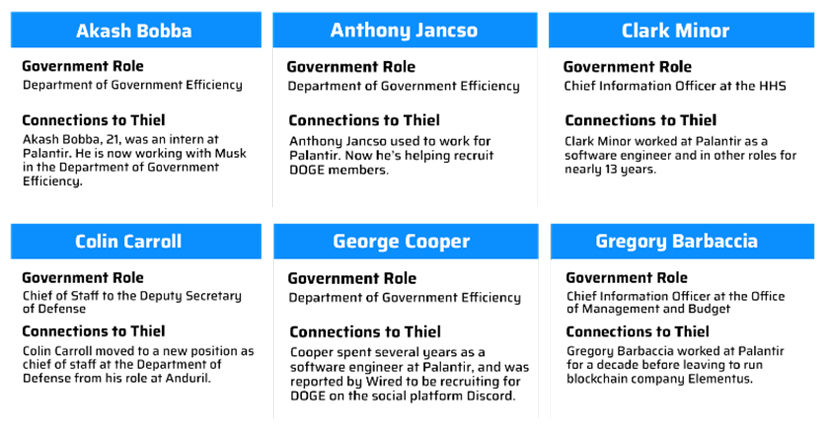 Akash Bobba

Government Role
Department of Government Efficiency

Connections to Thiel
Akash Bobba, 21, was an intern at Palantir. He is now working with Musk in the Department of Government Efficiency.

Anthony Jancso

Government Role
Department of Government Efficiency

Connections to Thiel
Anthony Jancso used to work for Palantir. Now he's helping recruit DOGE members.

Clark Minor

Government Role
Chief Information Officer at the HHS

Connections to Thiel
Clark Minor worked at Palantir as a software engineer and in other roles for nearly 13 years.

Colin Carroll

Government Role
Chief of Staff to the Deputy Secretary of Defense

Connections to Thiel
Colin Carroll moved to a new position as chief of staff at the Department of Defense from his role at Anduril.

George Cooper

Government Role
Department of Government Efficiency

Connections to Thiel
Cooper spent several years as a software engineer at Palantir, and was reported by Wired to be recruiting for DOGE on the social platform Discord.

Gregory Barbaccia

Government Role
Chief Information Officer at the Office of Management and Budget

Connections to Thiel
Gregory Barbaccia worked at Palantir for a decade before leaving to run blockchain company Elementus.